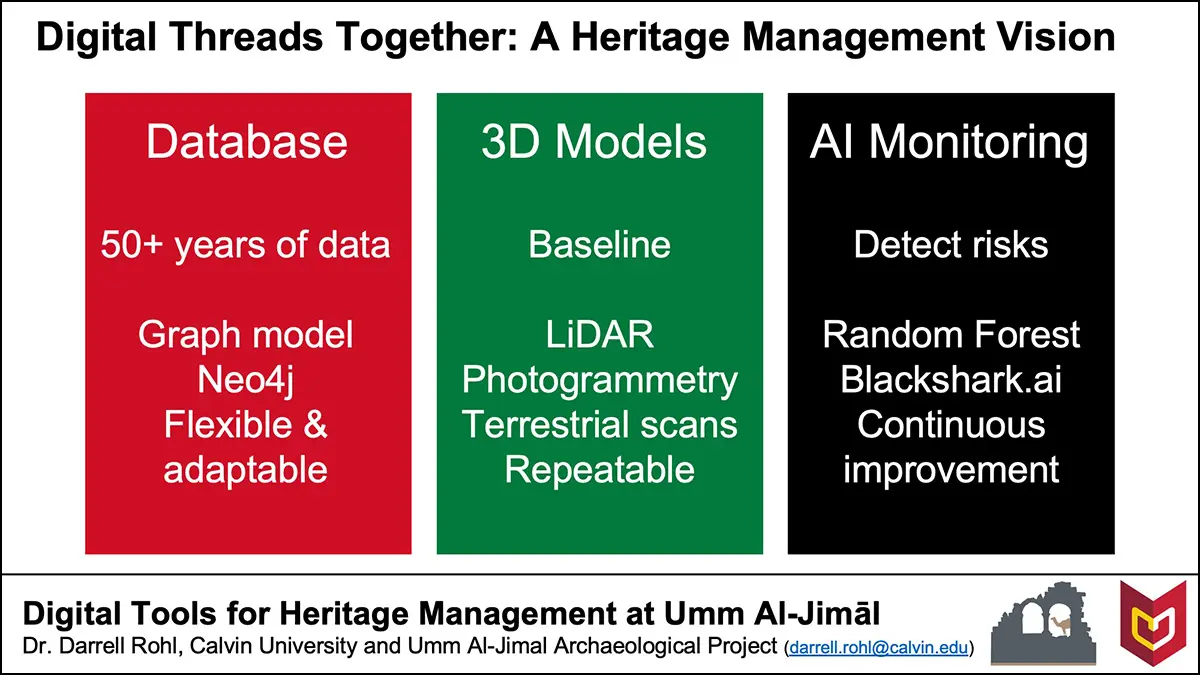 Digital Threads Together: A Heritage Management Vision

Database

50+ years of data

Graph model
Neo4j
Flexible & adaptable

3D Models

Baseline

LiDAR
Photogrammetry
Terrestrial scans
Repeatable

AI Monitoring

Detect risks

Random Forest
Blackshark.ai
Continuous improvement

Digital Tools for Heritage Management at Umm Al-Jimāl
Dr. Darrell Rohl, Calvin University and Umm Al-Jimal Archaeological Project (darrell.rohl@calvin.edu)